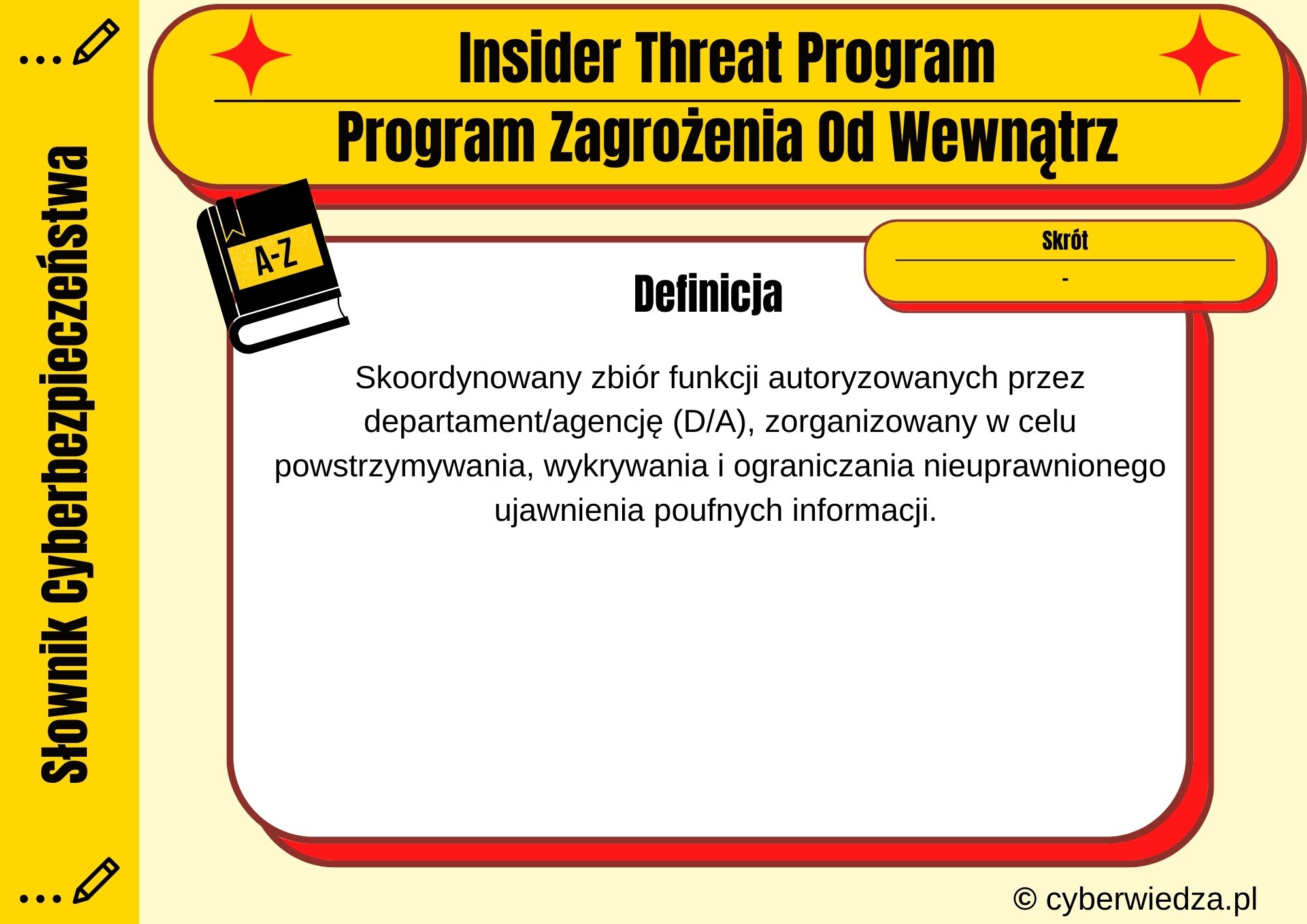 Słownik Cyberbezpieczeństwa

Insider Threat Program

Program Zagrożenia Od Wewnątrz

A-Z

Skrót

-

Definicja

Skoordynowany zbiór funkcji autoryzowanych przez departament/agencję (D/A), zorganizowany w celu powstrzymywania, wykrywania i ograniczania nieuprawnionego ujawnienia poufnych informacji.

© cyberwiedza.pl